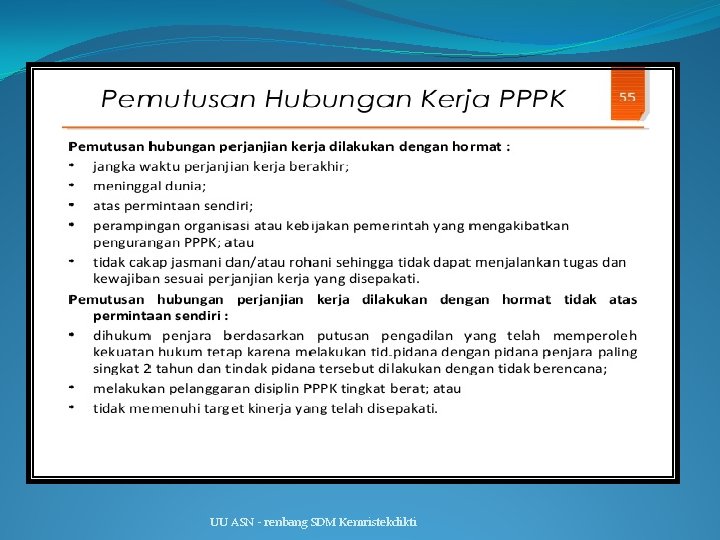 Pemutusan Hubungan Kerja PPPK

55

Pemutusan hubungan perjanjian kerja dilakukan dengan hormat :

- jangka waktu perjanjian kerja berakhir;
- meninggal dunia;
- atas permintaan sendiri;
- perampingan organisasi atau kebijakan pemerintah yang mengakibatkan pengurangan PPPK; atau
- tidak cakap jasmani dan/atau rohani sehingga tidak dapat menjalankan tugas dan kewajiban sesuai perjanjian kerja yang disepakati.

Pemutusan hubungan perjanjian kerja dilakukan dengan hormat tidak atas permintaan sendiri :

- dihukum penjara berdasarkan putusan pengadilan yang telah memperoleh kekuatan hukum tetap karena melakukan tid.pidana dengan pidana penjara paling singkat 2 tahun dan tindak pidana tersebut dilakukan dengan tidak berencana;
- melakukan pelanggaran disiplin PPPK tingkat berat; atau
- tidak memenuhi target kinerja yang telah disepakati.

UU ASN - renbang SDM Kemristekdikti